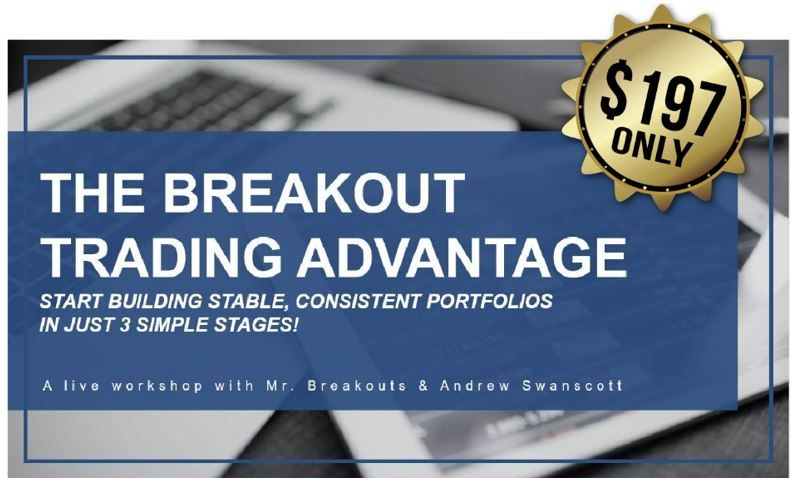 $197 ONLY

THE BREAKOUT TRADING ADVANTAGE

START BUILDING STABLE, CONSISTENT PORTFOLIOS IN JUST 3 SIMPLE STAGES!

A live workshop with Mr. Breakouts & Andrew Swanscott